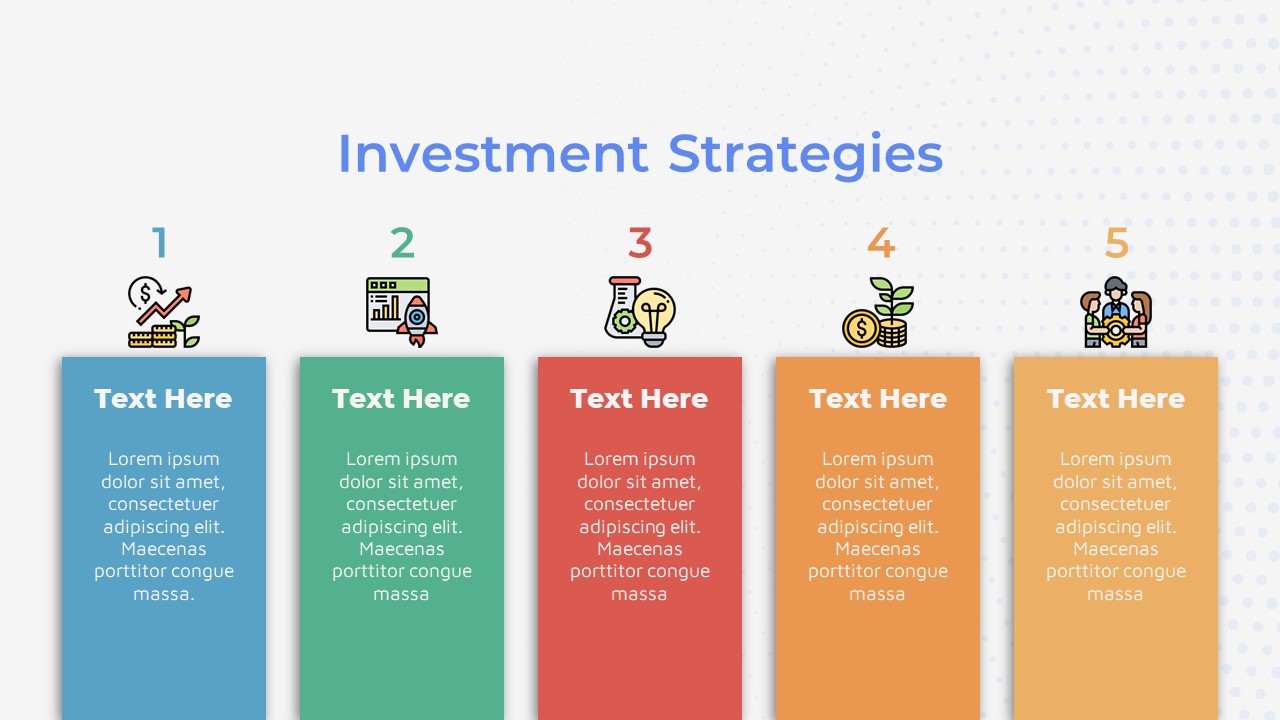 Investment Strategies

1

Text Here

Lorem ipsum dolor sit amet, consectetuer adipiscing elit. Maecenas porttitor congue massa.

2

Text Here

Lorem ipsum dolor sit amet, consectetuer adipiscing elit. Maecenas porttitor congue massa

3

Text Here

Lorem ipsum dolor sit amet, consectetuer adipiscing elit. Maecenas porttitor congue massa

4

Text Here

Lorem ipsum dolor sit amet, consectetuer adipiscing elit. Maecenas porttitor congue massa

5

Text Here

Lorem ipsum dolor sit amet, consectetuer adipiscing elit. Maecenas porttitor congue massa